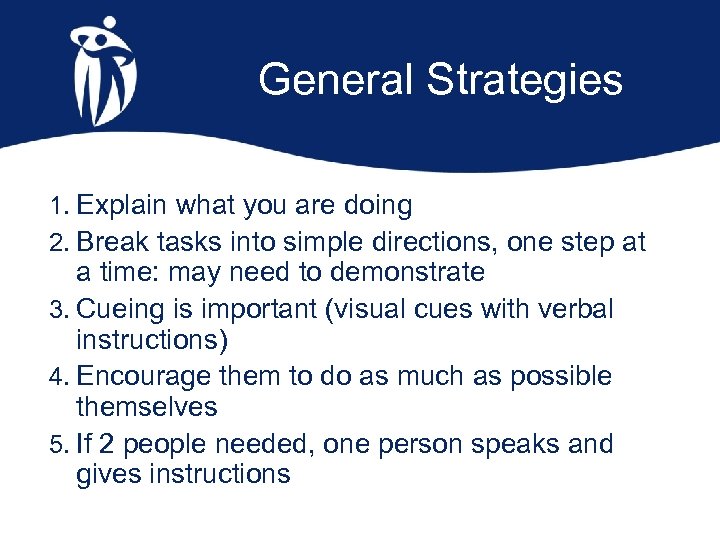 General Strategies

1. Explain what you are doing
2. Break tasks into simple directions, one step at a time: may need to demonstrate
3. Cueing is important (visual cues with verbal instructions)
4. Encourage them to do as much as possible themselves
5. If 2 people needed, one person speaks and gives instructions